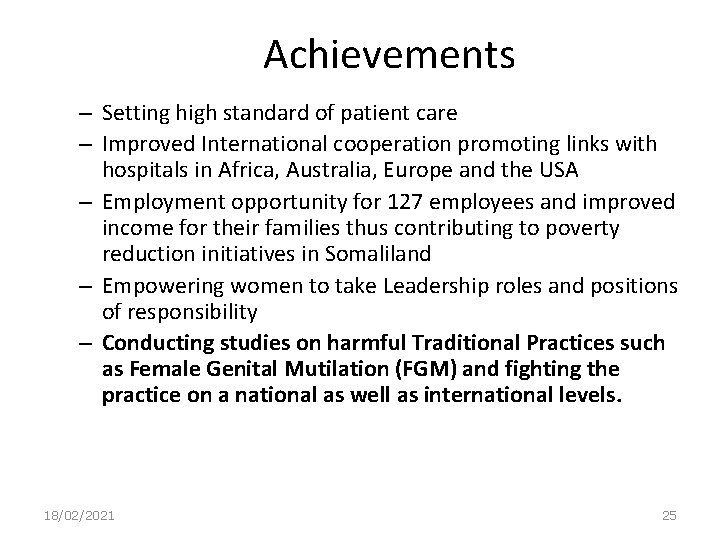 Achievements

– Setting high standard of patient care
– Improved International cooperation promoting links with hospitals in Africa, Australia, Europe and the USA
– Employment opportunity for 127 employees and improved income for their families thus contributing to poverty reduction initiatives in Somaliland
– Empowering women to take Leadership roles and positions of responsibility
– Conducting studies on harmful Traditional Practices such as Female Genital Mutilation (FGM) and fighting the practice on a national as well as international levels.

18/02/2021

25